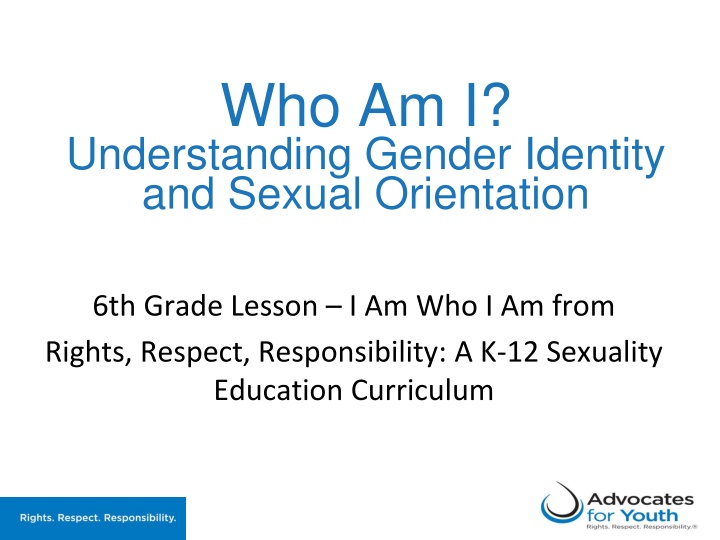 Who Am I?
Understanding Gender Identity and Sexual Orientation

6th Grade Lesson – I Am Who I Am from

Rights, Respect, Responsibility: A K-12 Sexuality Education Curriculum

Rights. Respect. Responsibility.

Advocates for Youth
Rights. Respect. Responsibility.®